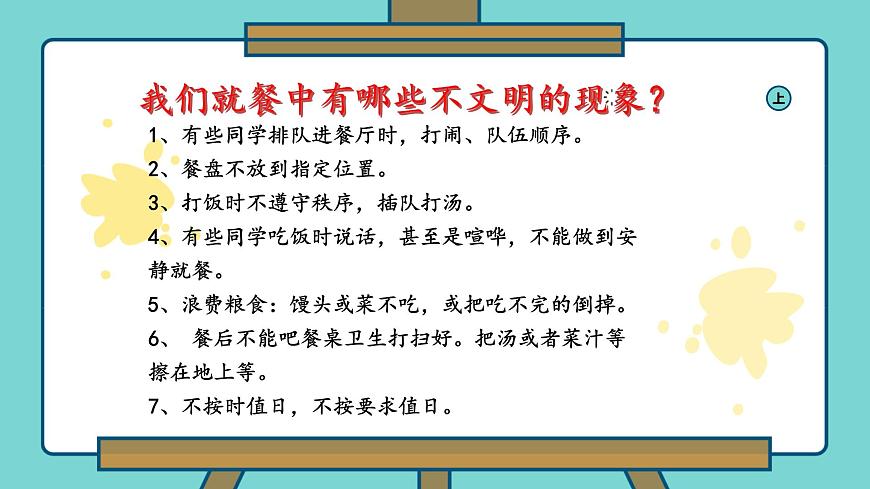 我们就餐中有哪些不文明的现象？

上

1、有些同学排队进餐厅时，打闹、队伍顺序。

2、餐盘不放到指定位置。

3、打饭时不遵守秩序，插队打汤。

4、有些同学吃饭时说话，甚至是喧哗，不能做到安静就餐。

5、浪费粮食：馒头或菜不吃，或把吃不完的倒掉。

6、 餐后不能吧餐桌卫生打扫好。把汤或者菜汁等擦在地上等。

7、不按时值日，不按要求值日。